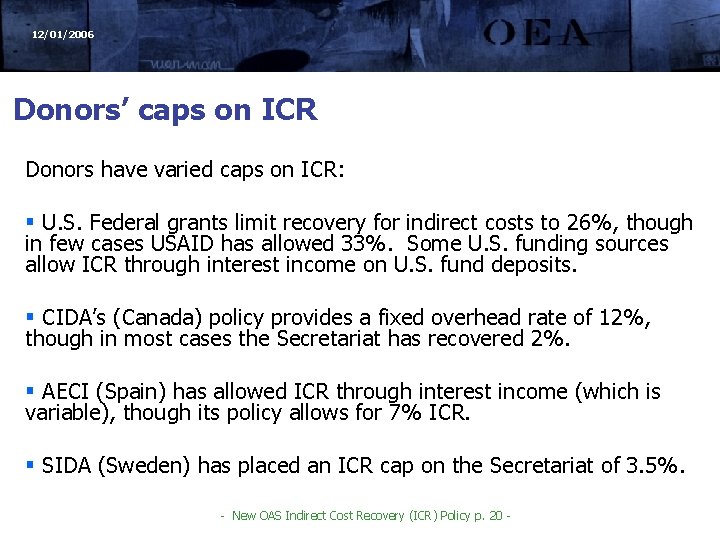 12/01/2006

OEA

Donors' caps on ICR

Donors have varied caps on ICR:

▪ U.S. Federal grants limit recovery for indirect costs to 26%, though in few cases USAID has allowed 33%. Some U.S. funding sources allow ICR through interest income on U.S. fund deposits.

▪ CIDA's (Canada) policy provides a fixed overhead rate of 12%, though in most cases the Secretariat has recovered 2%.

▪ AECI (Spain) has allowed ICR through interest income (which is variable), though its policy allows for 7% ICR.

▪ SIDA (Sweden) has placed an ICR cap on the Secretariat of 3.5%.

- New OAS Indirect Cost Recovery (ICR) Policy p. 20 -